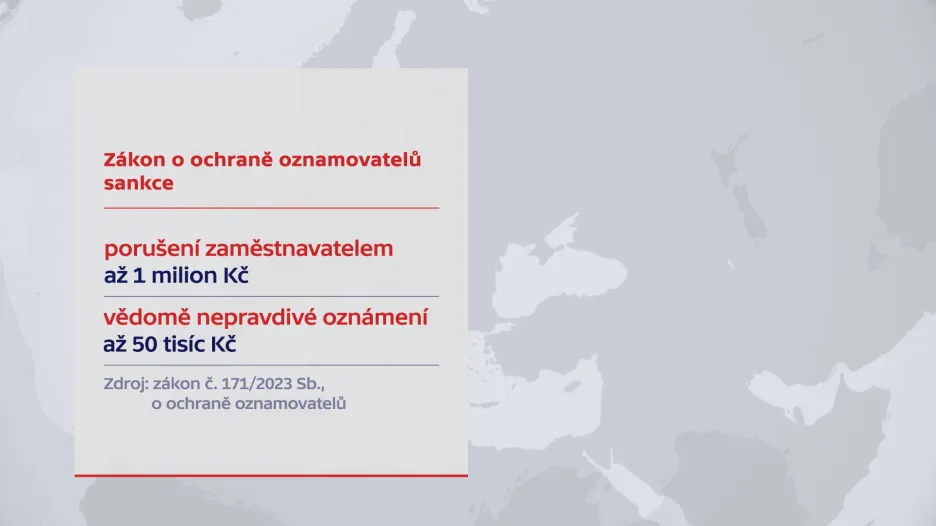 Zákon o ochraně oznamovatelů
sankce

porušení zaměstnavatelem
až 1 milion Kč

vědomě nepravdivé oznámení
až 50 tisíc Kč

Zdroj: zákon č. 171/2023 Sb.,
o ochraně oznamovatelů